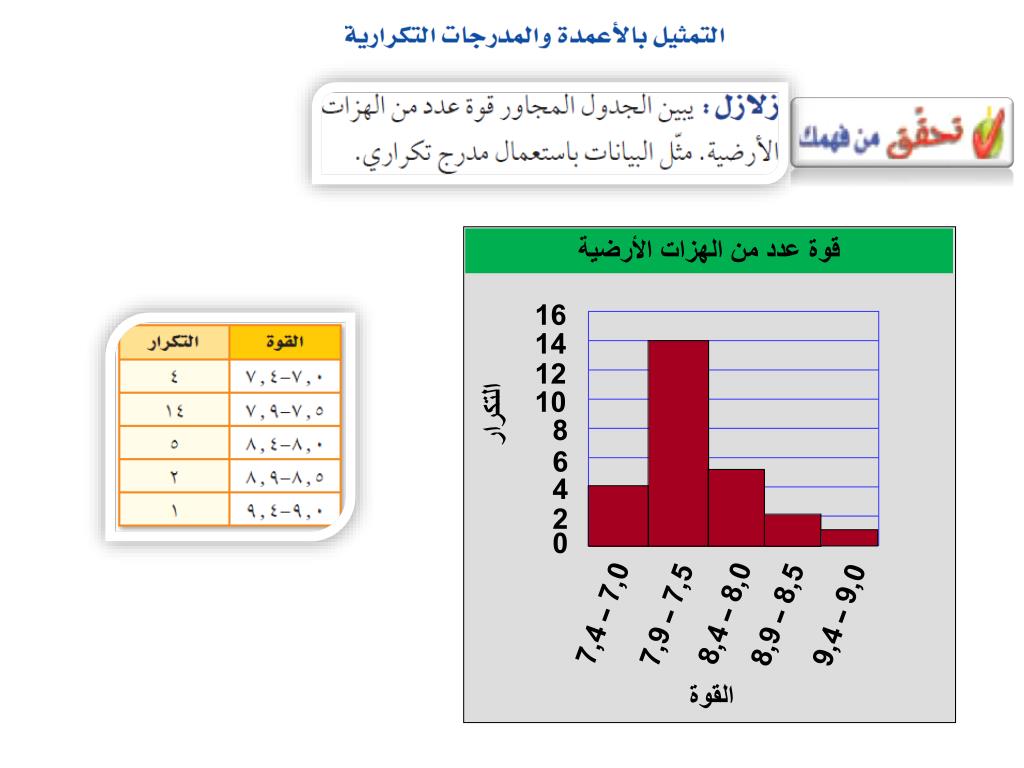 التمثيل بالأعمدة والمدرجات التكرارية

تحقق من فهمك

زلازل: يبين الجدول المجاور قوة عدد من الهزات الأرضية. مثّل البيانات باستعمال مدرج تكراري.

| القوة | التكرار |
|---|---|
| ٧,٤-٧,٠ | ٤ |
| ٧,٩-٧,٥ | ١٤ |
| ٨,٤-٨,٠ | ٥ |
| ٨,٩-٨,٥ | ٢ |
| ٩,٤-٩,٠ | ١ |

قوة عدد من الهزات الأرضية

التكرار

16
14
12
10
8
6
4
2
0

7,4 – 7,0
7,9 – 7,5
8,4 – 8,0
8,9 – 8,5
9,4 – 9,0

القوة